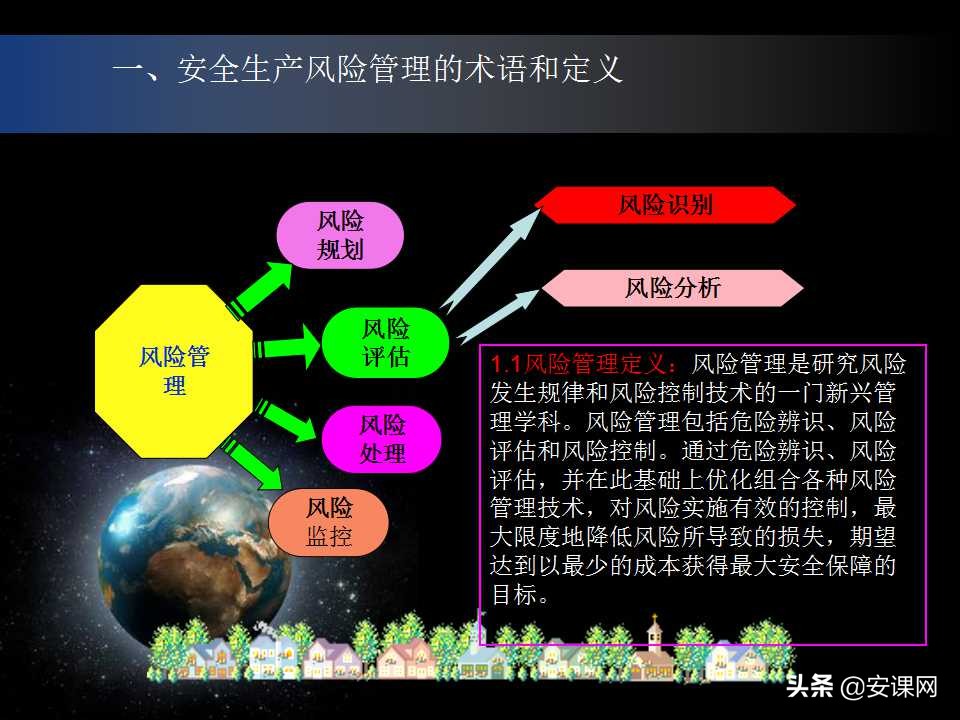 一、安全生产风险管理的术语和定义

风险管理

风险规划

风险评估

风险处理

风险监控

风险识别

风险分析

1.1风险管理定义：风险管理是研究风险发生规律和风险控制技术的一门新兴管理学科。风险管理包括危险辨识、风险评估和风险控制。通过危险辨识、风险评估，并在此基础上优化组合各种风险管理技术，对风险实施有效的控制，最大限度地降低风险所导致的损失，期望达到以最少的成本获得最大安全保障的目标。

头条 @安课网